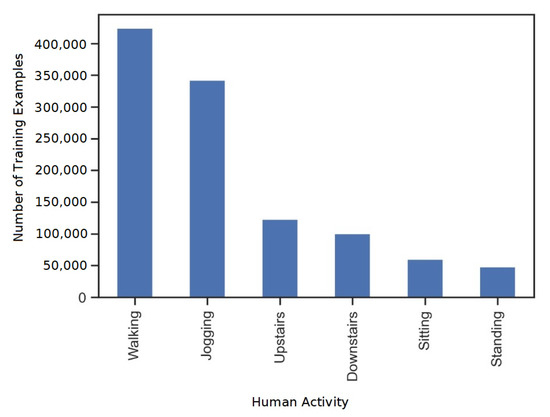 Number of Training Examples

400,000
350,000
300,000
250,000
200,000
150,000
100,000
50,000
0

Walking
Jogging
Upstairs
Downstairs
Sitting
Standing

Human Activity